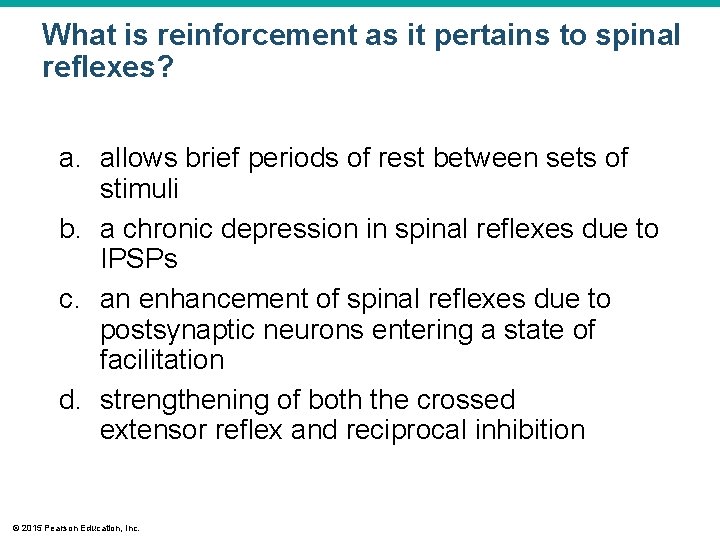 What is reinforcement as it pertains to spinal reflexes?

a. allows brief periods of rest between sets of stimuli
b. a chronic depression in spinal reflexes due to IPSPs
c. an enhancement of spinal reflexes due to postsynaptic neurons entering a state of facilitation
d. strengthening of both the crossed extensor reflex and reciprocal inhibition

© 2015 Pearson Education, Inc.